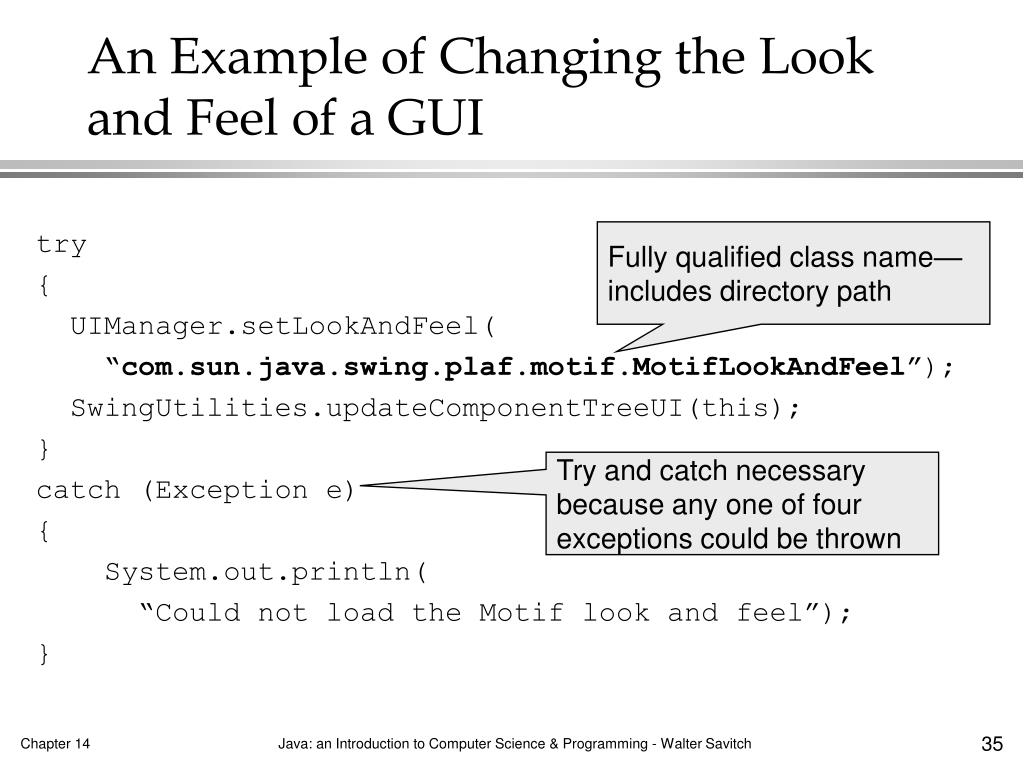 An Example of Changing the Look and Feel of a GUI

try
{
  UIManager.setLookAndFeel(
    “com.sun.java.swing.plaf.motif.MotifLookAndFeel”);
  SwingUtilities.updateComponentTreeUI(this);
}
catch (Exception e)
{
    System.out.println(
      “Could not load the Motif look and feel”);
}

Fully qualified class name—includes directory path

Try and catch necessary because any one of four exceptions could be thrown

Chapter 14

Java: an Introduction to Computer Science & Programming - Walter Savitch

35